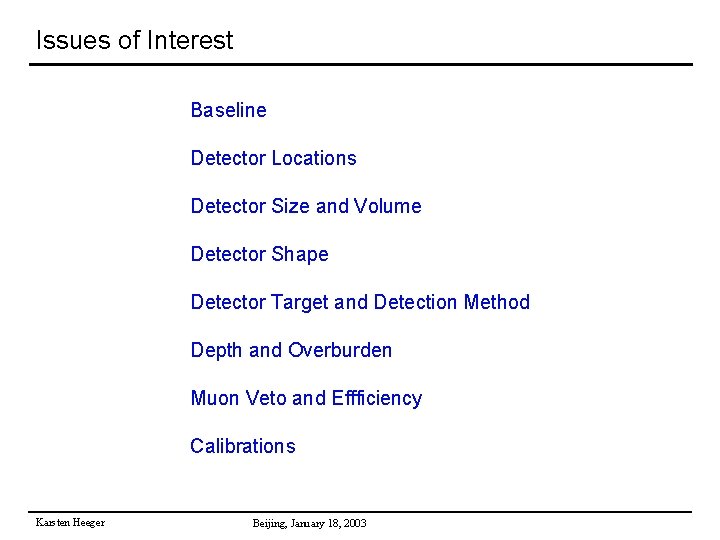 Issues of Interest

Baseline

Detector Locations

Detector Size and Volume

Detector Shape

Detector Target and Detection Method

Depth and Overburden

Muon Veto and Effficiency

Calibrations

Karsten Heeger

Beijing, January 18, 2003